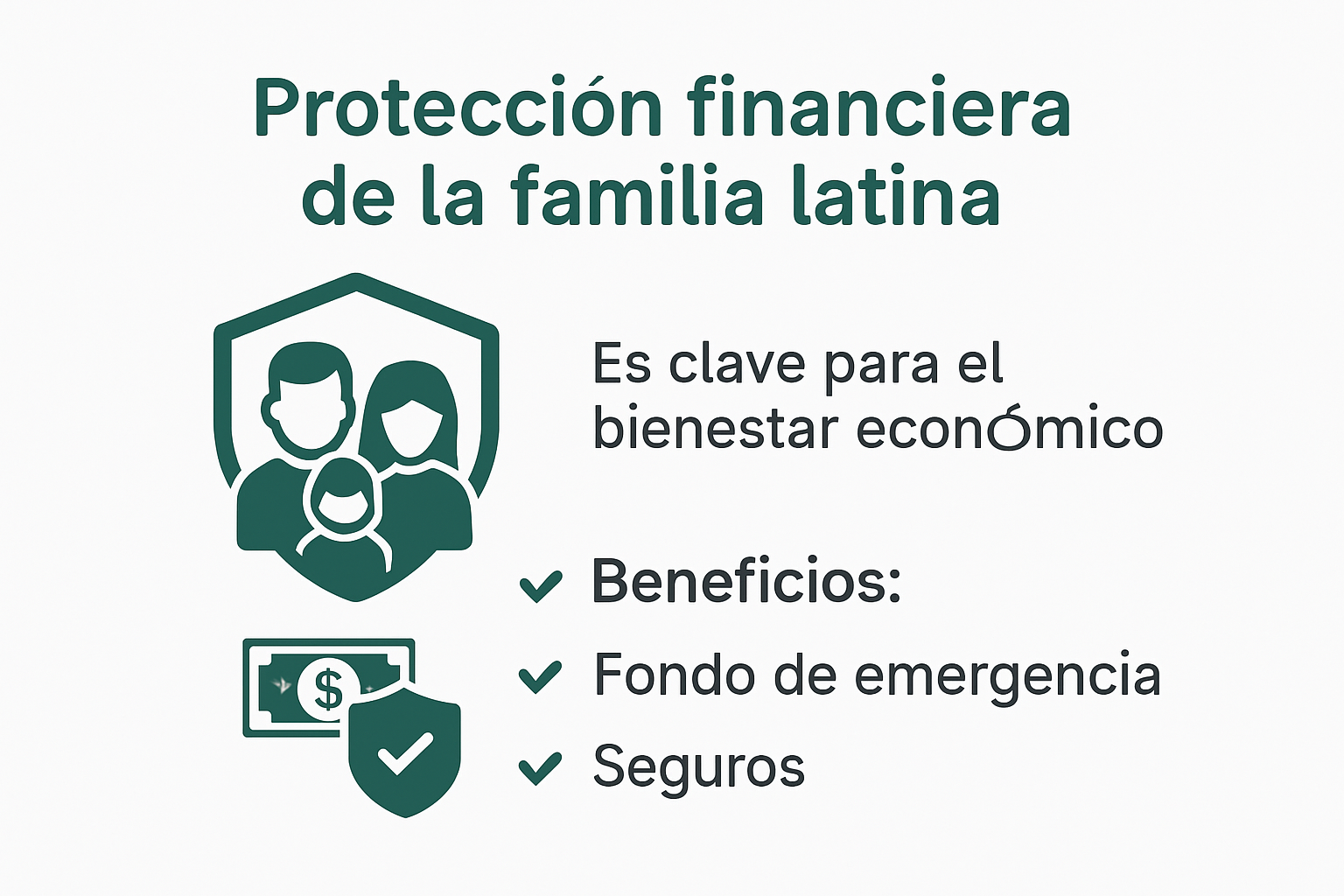 Protección financiera de la familia latina

Es clave para el bienestar económico

Beneficios:

Fondo de emergencia

Seguros

$